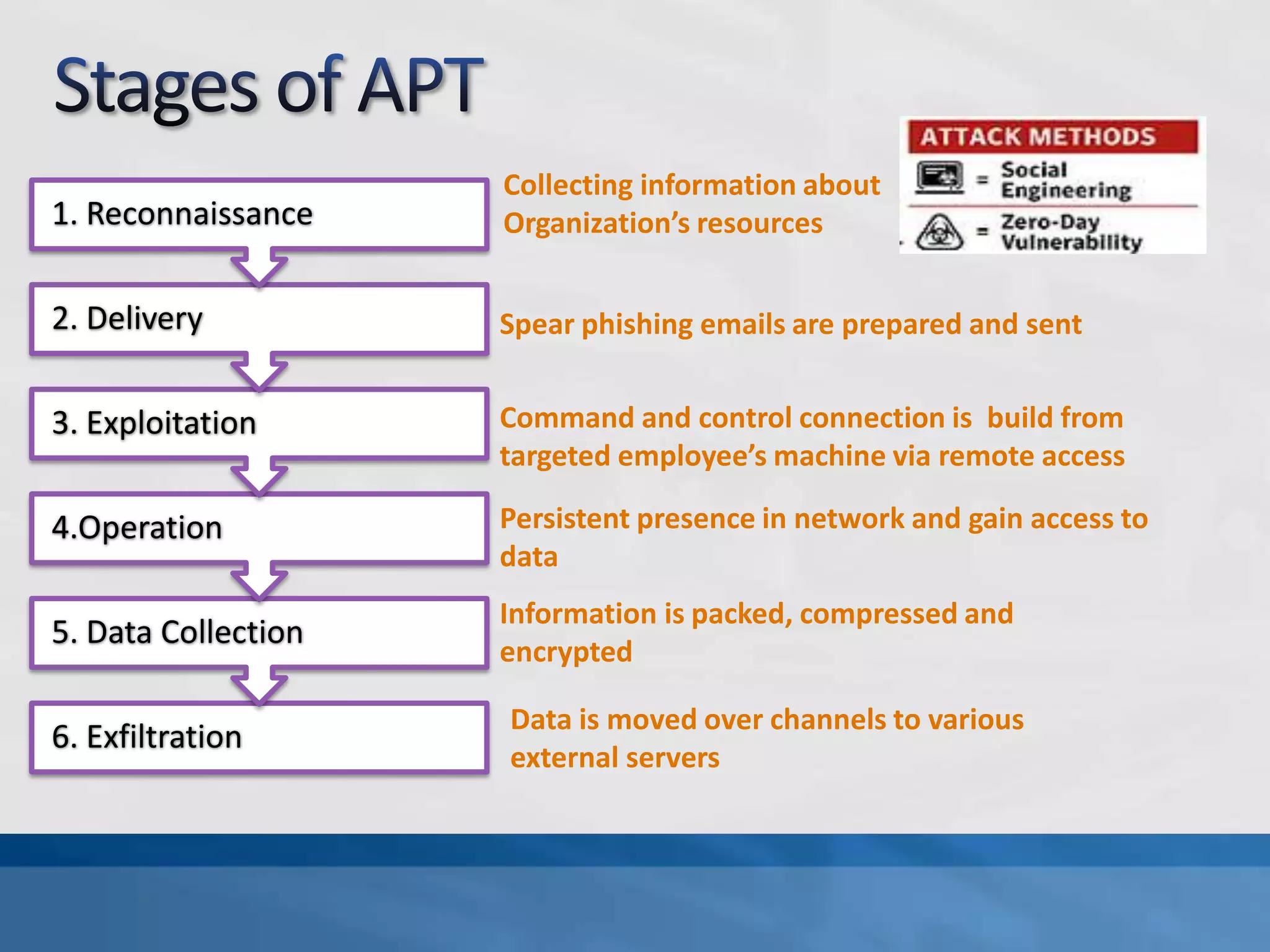 Stages of APT

ATTACK METHODS
= Social Engineering
= Zero-Day Vulnerability

1. Reconnaissance

Collecting information about Organization's resources

2. Delivery

Spear phishing emails are prepared and sent

3. Exploitation

Command and control connection is build from targeted employee's machine via remote access

4.Operation

Persistent presence in network and gain access to data

5. Data Collection

Information is packed, compressed and encrypted

6. Exfiltration

Data is moved over channels to various external servers